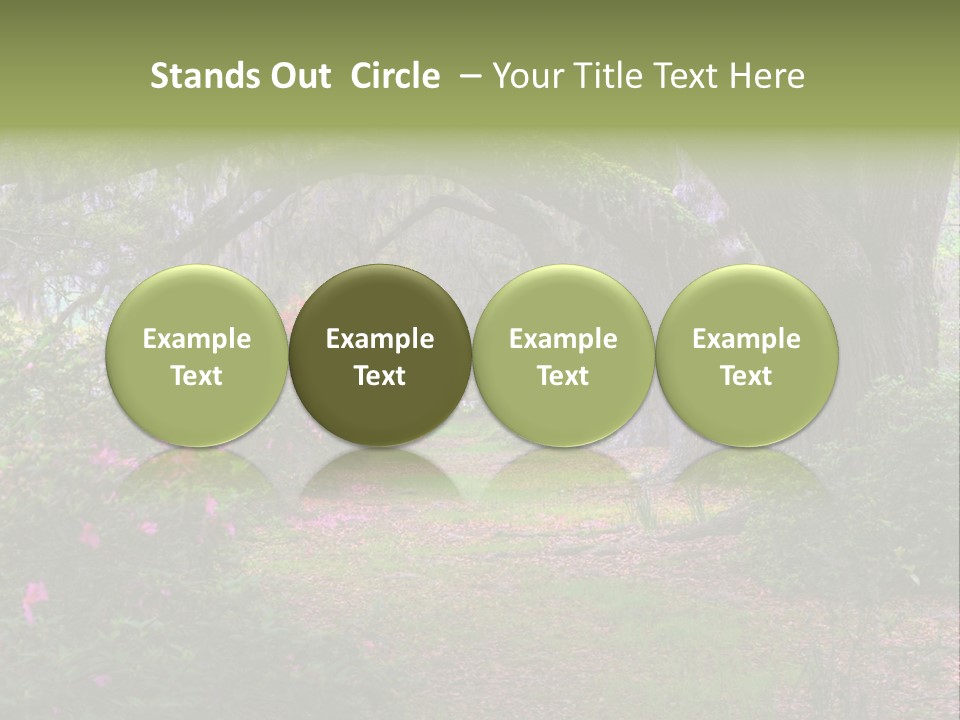 Stands Out Circle – Your Title Text Here

Example Text

Example Text

Example Text

Example Text